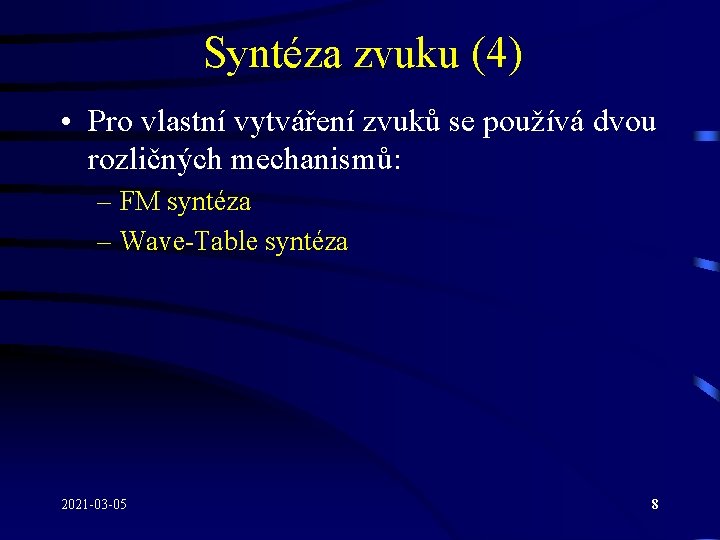 Syntéza zvuku (4)

• Pro vlastní vytváření zvuků se používá dvou rozličných mechanismů:
– FM syntéza
– Wave-Table syntéza

2021-03-05

8